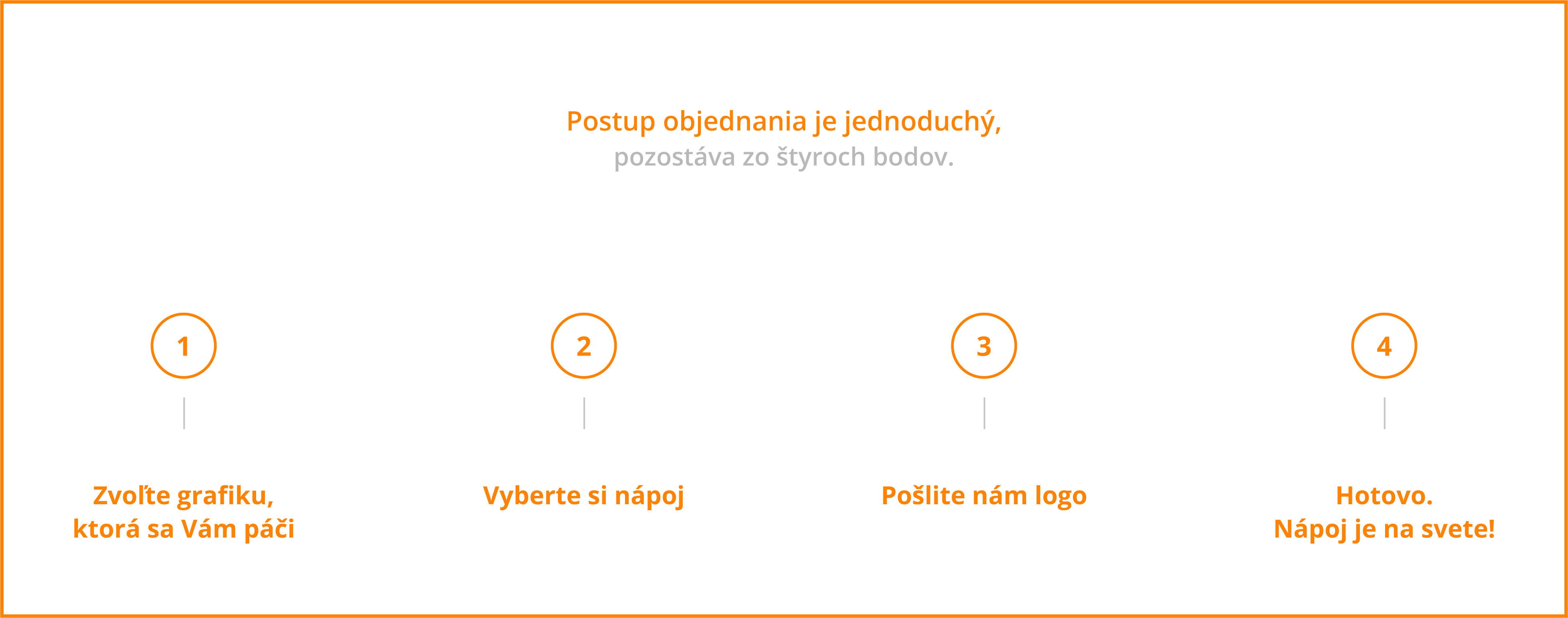 Postup objednania je jednoduchý,
pozostáva zo štyroch bodov.

1

Zvoľte grafiku,
ktorá sa Vám páči

2

Vyberte si nápoj

3

Pošlite nám logo

4

Hotovo.
Nápoj je na svete!